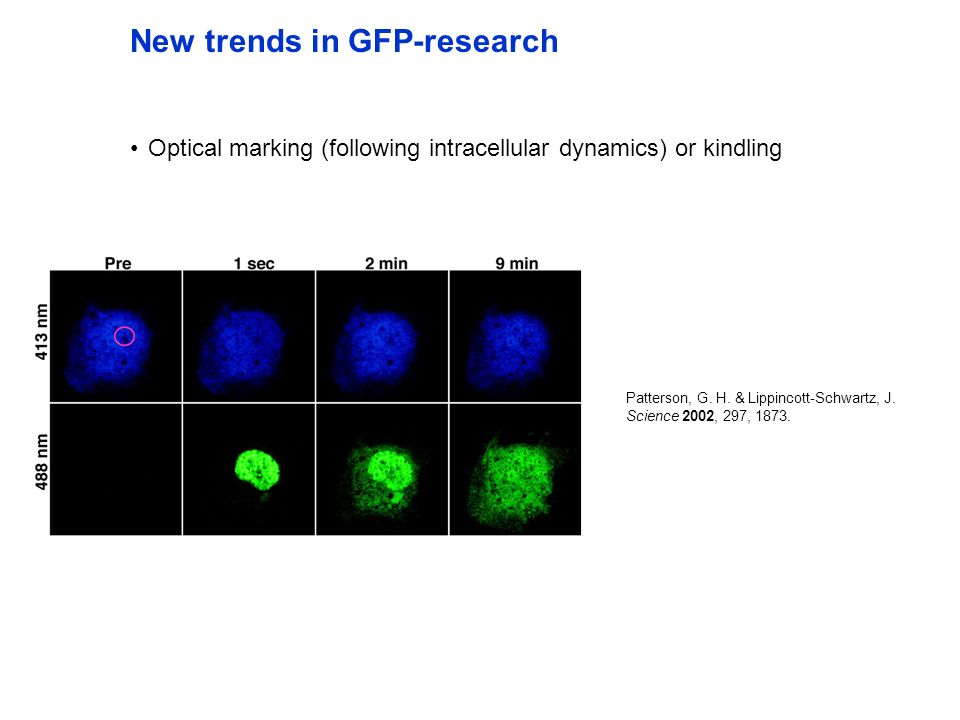 New trends in GFP-research

• Optical marking (following intracellular dynamics) or kindling

Pre
1 sec
2 min
9 min
413 nm
488 nm

Patterson, G. H. & Lippincott-Schwartz, J. Science 2002, 297, 1873.